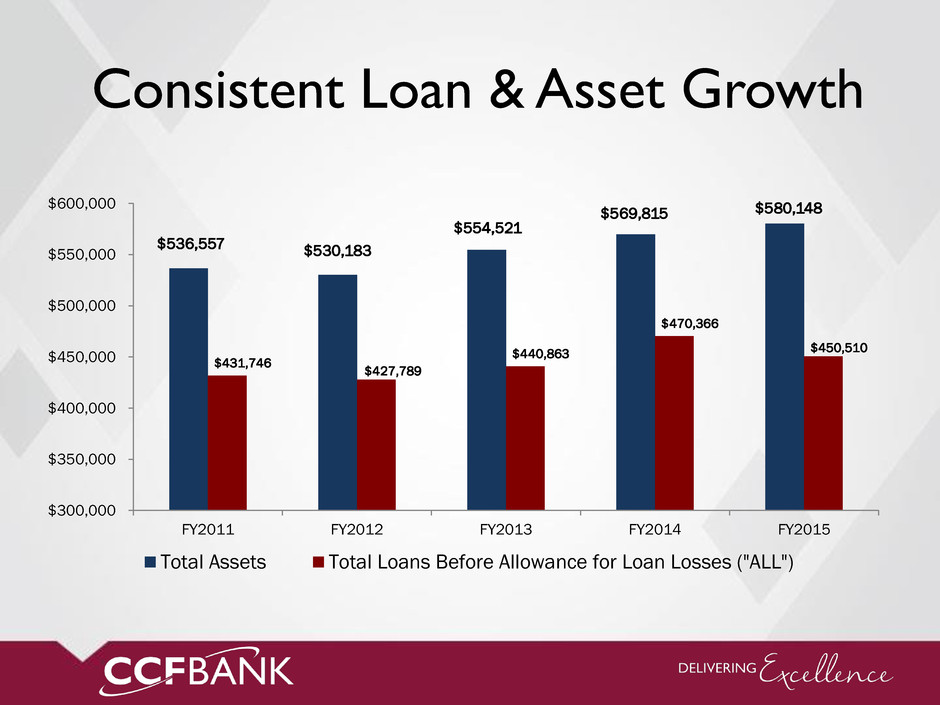 Consistent Loan & Asset Growth

$600,000
$550,000
$500,000
$450,000
$400,000
$350,000
$300,000

$536,557
$431,746
$530,183
$427,789
$554,521
$440,863
$569,815
$470,366
$580,148
$450,510

FY2011
FY2012
FY2013
FY2014
FY2015

Total Assets
Total Loans Before Allowance for Loan Losses ("ALL")

CCFBANK

DELIVERING Excellence